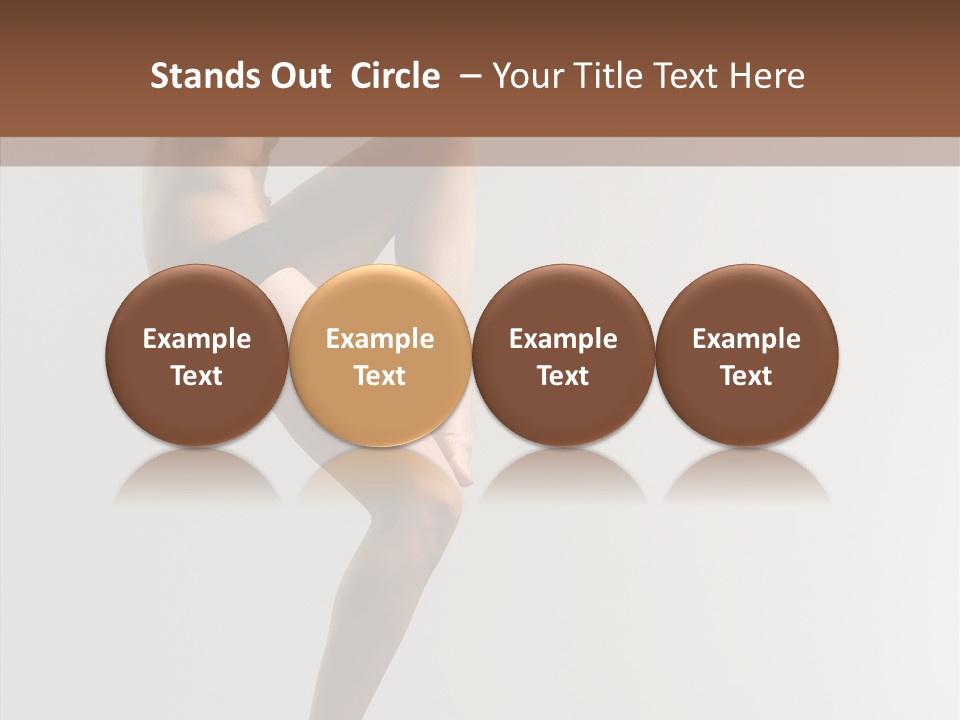 Stands Out Circle – Your Title Text Here

Example Text

Example Text

Example Text

Example Text